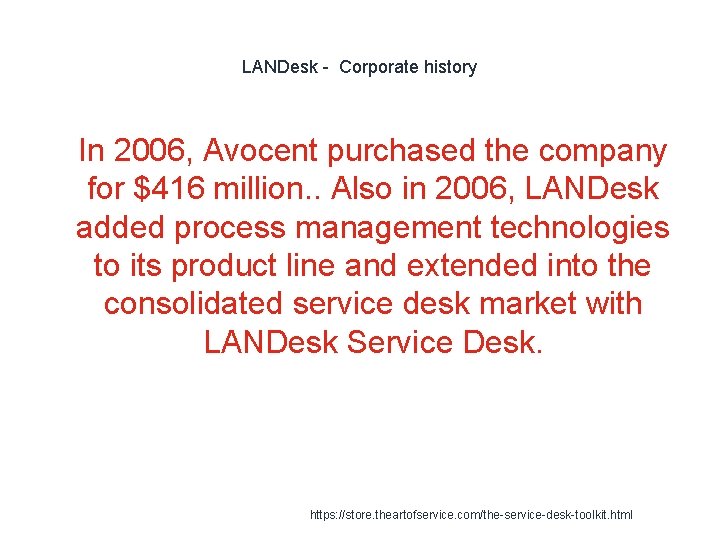 LANDesk -  Corporate history

In 2006, Avocent purchased the company for \$416 million.. Also in 2006, LANDesk added process management technologies to its product line and extended into the consolidated service desk market with LANDesk Service Desk.

https://store.theartofservice.com/the-service-desk-toolkit.html